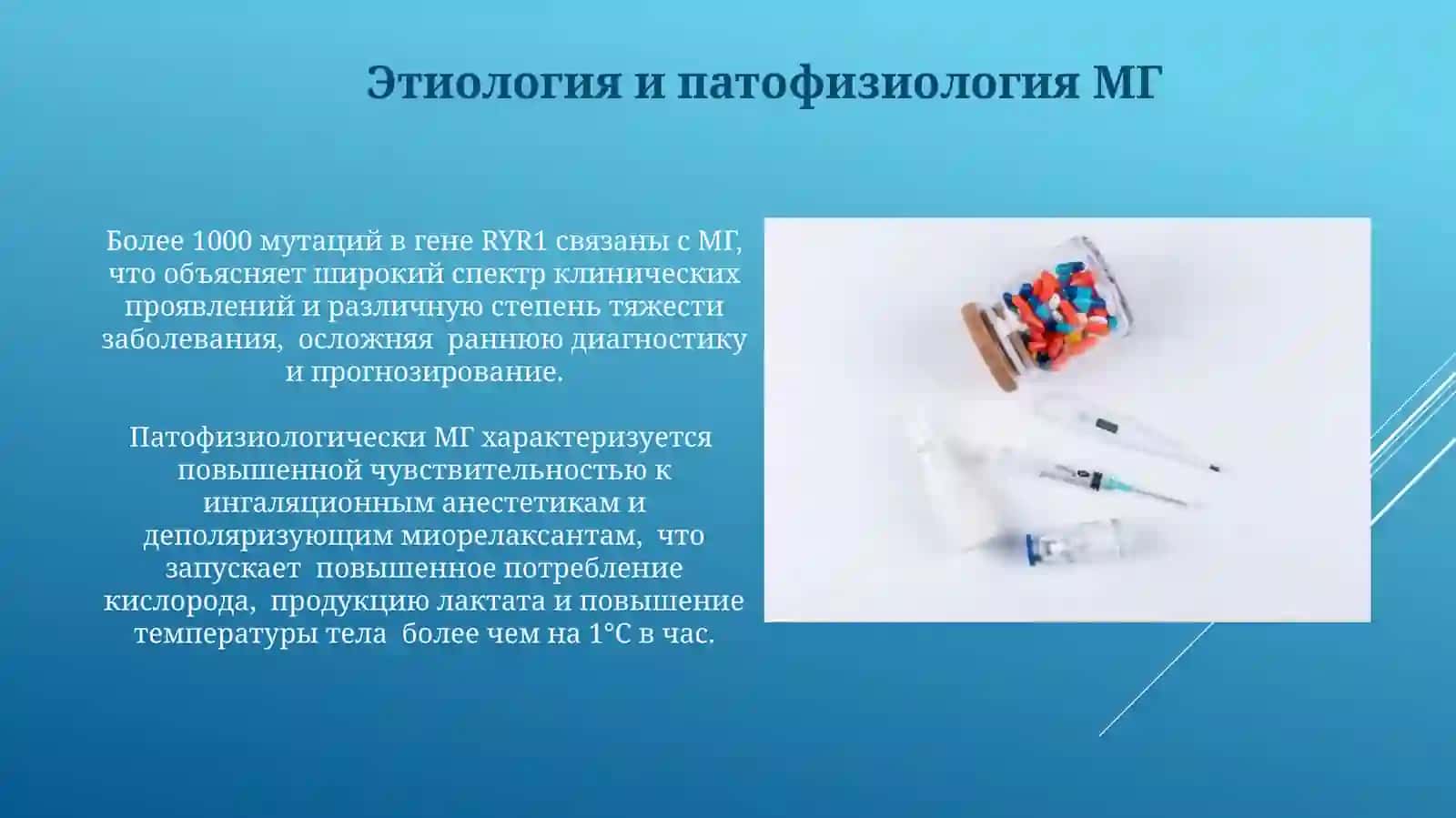 Этиология и патофизиология МГ

Более 1000 мутаций в гене RYR1 связаны с МГ, что объясняет широкий спектр клинических проявлений и различную степень тяжести заболевания, осложняя раннюю диагностику и прогнозирование.

Патофизиологически МГ характеризуется повышенной чувствительностью к ингаляционным анестетикам и деполяризующим миорелаксантам, что запускает повышенное потребление кислорода, продукцию лактата и повышение температуры тела более чем на 1°C в час.